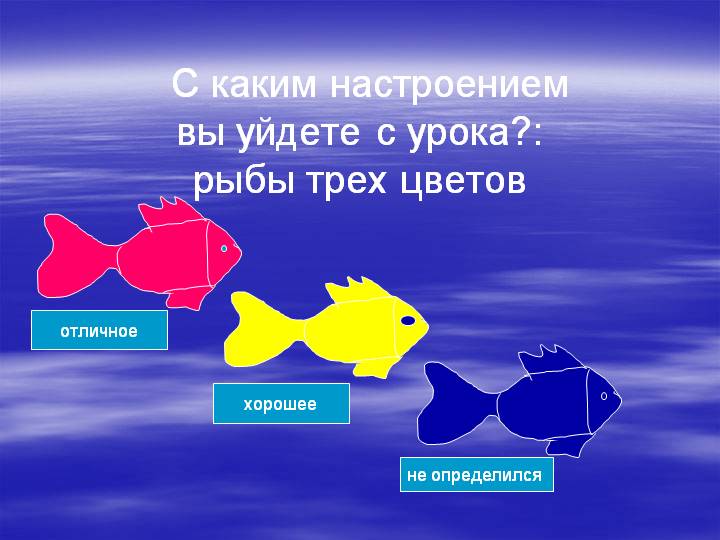 С каким настроением вы уйдете с урока?: рыбы трех цветов

отличное

хорошее

не определился